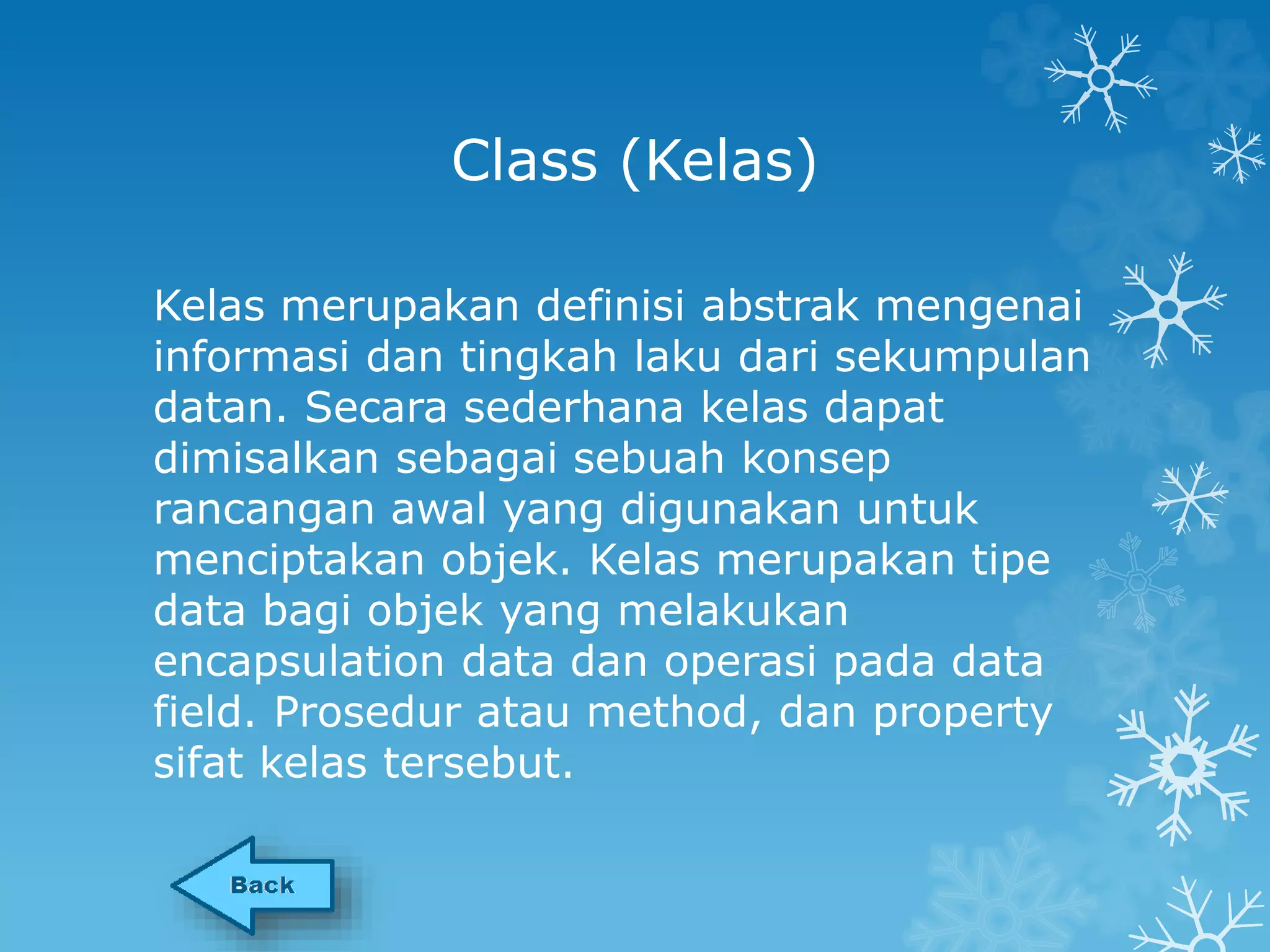 Class (Kelas)

Kelas merupakan definisi abstrak mengenai informasi dan tingkah laku dari sekumpulan datan. Secara sederhana kelas dapat dimisalkan sebagai sebuah konsep rancangan awal yang digunakan untuk menciptakan objek. Kelas merupakan tipe data bagi objek yang melakukan encapsulation data dan operasi pada data field. Prosedur atau method, dan property sifat kelas tersebut.

Back